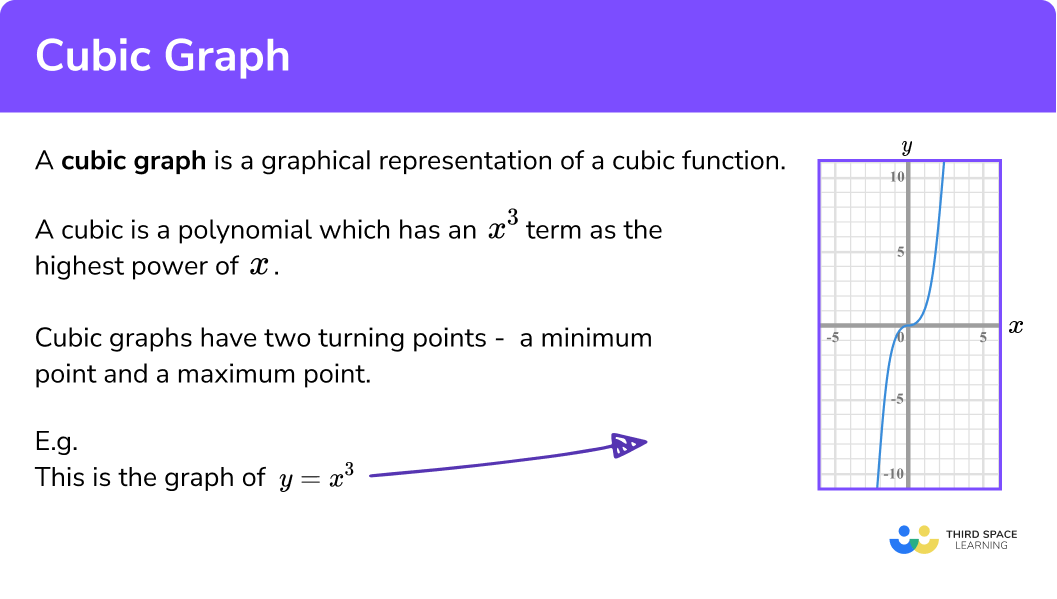 Cubic Graph

A **cubic graph** is a graphical representation of a cubic function.

A cubic is a polynomial which has an $x^3$ term as the highest power of $x$.

Cubic graphs have two turning points - a minimum point and a maximum point.

E.g.
This is the graph of $y = x^3$

$y$
10
5
-5
0
5
$x$
-5
-10

THIRD SPACE LEARNING